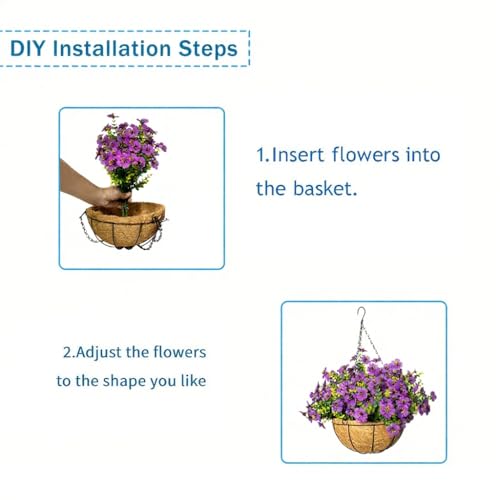 DIY Installation Steps

1.Insert flowers into the basket.

2.Adjust the flowers to the shape you like